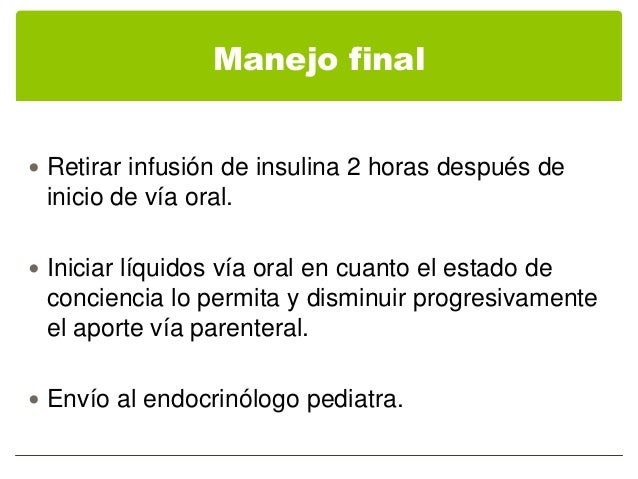 Manejo final

• Retirar infusión de insulina 2 horas después de inicio de vía oral.

• Iniciar líquidos vía oral en cuanto el estado de conciencia lo permita y disminuir progresivamente el aporte vía parenteral.

• Envío al endocrinólogo pediatra.